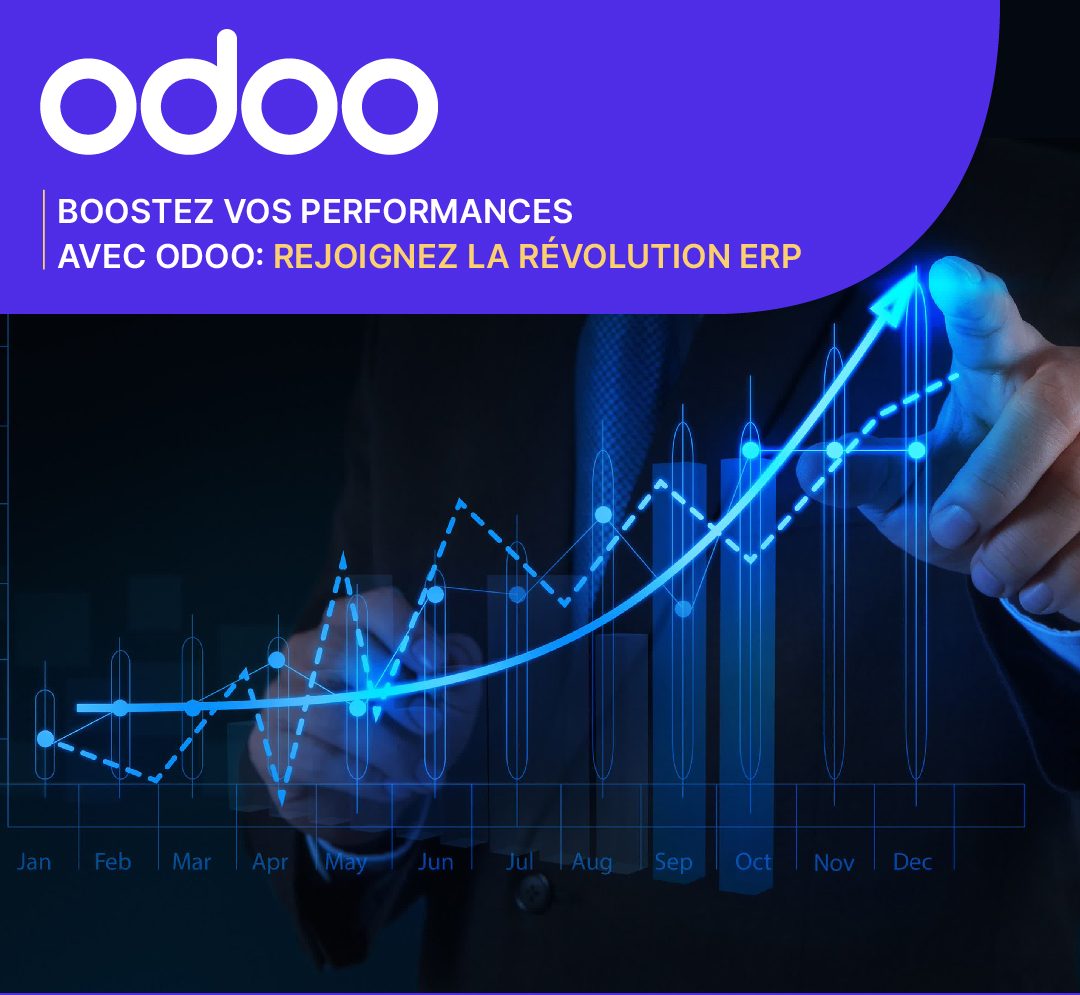 odoo

BOOSTEZ VOS PERFORMANCES AVEC ODOO: REJOIGNEZ LA RÉVOLUTION ERP

Jan Feb Mar Apr May Jun Jul Aug Sep Oct Nov Dec